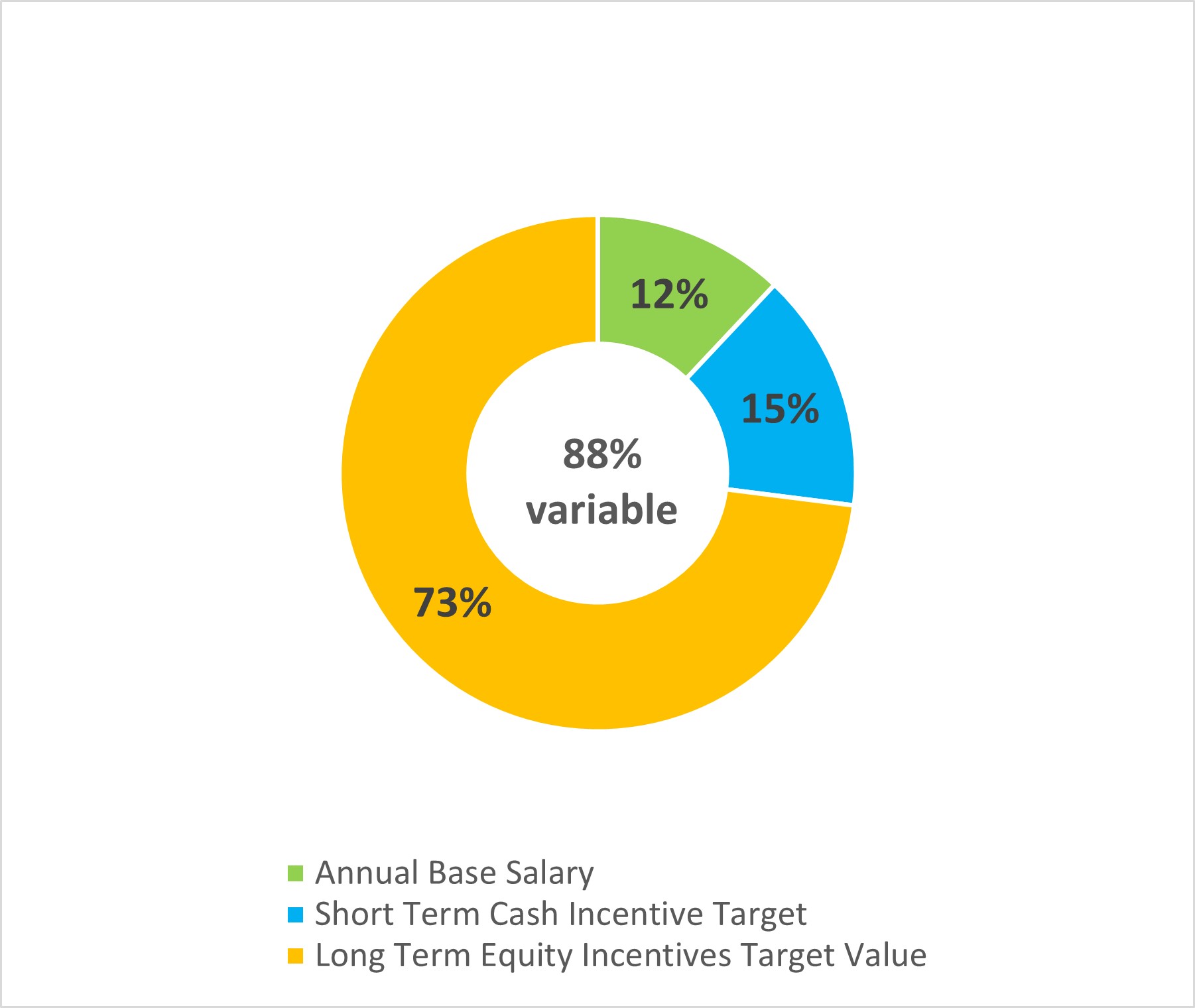 12%

15%

88%
variable

73%

Annual Base Salary
Short Term Cash Incentive Target
Long Term Equity Incentives Target Value